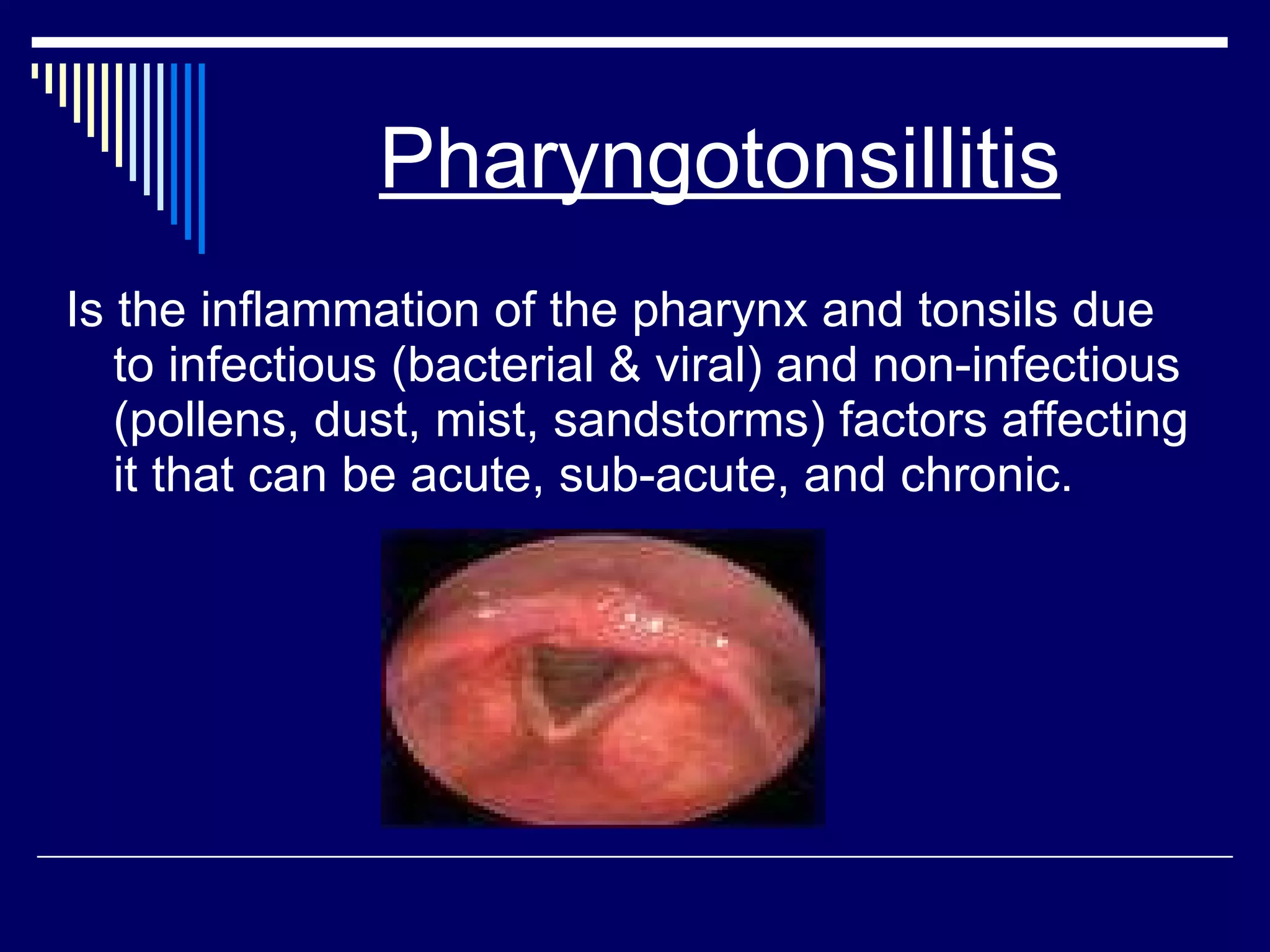 Pharyngotonsillitis

Is the inflammation of the pharynx and tonsils due to infectious (bacterial & viral) and non-infectious (pollens, dust, mist, sandstorms) factors affecting it that can be acute, sub-acute, and chronic.